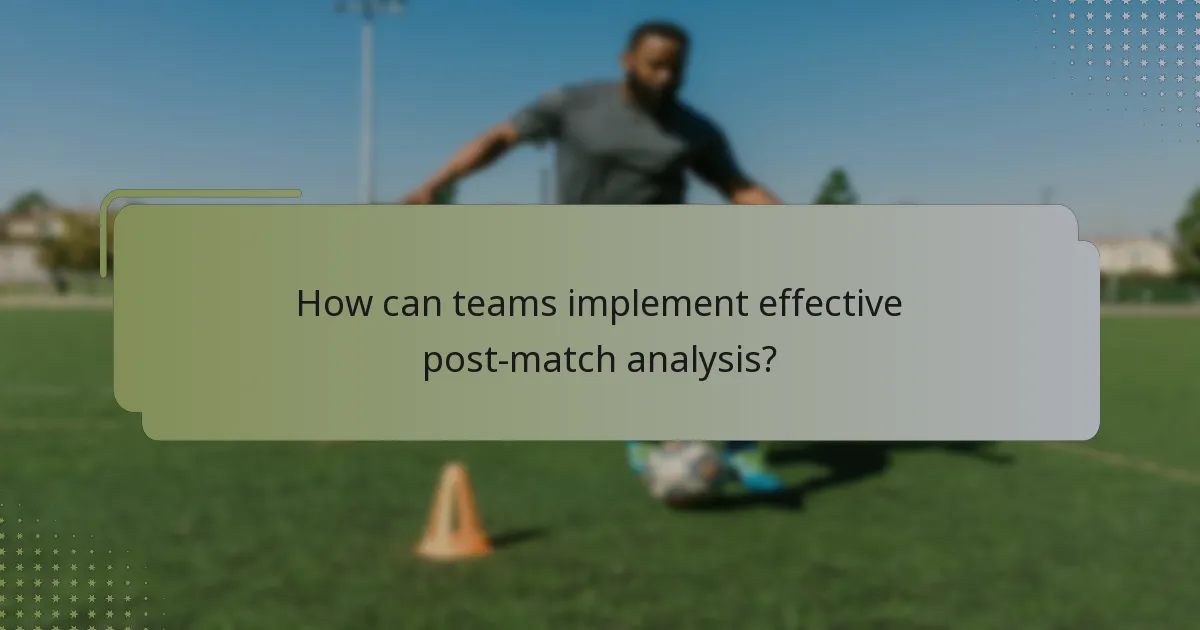 How can teams implement effective post-match analysis?